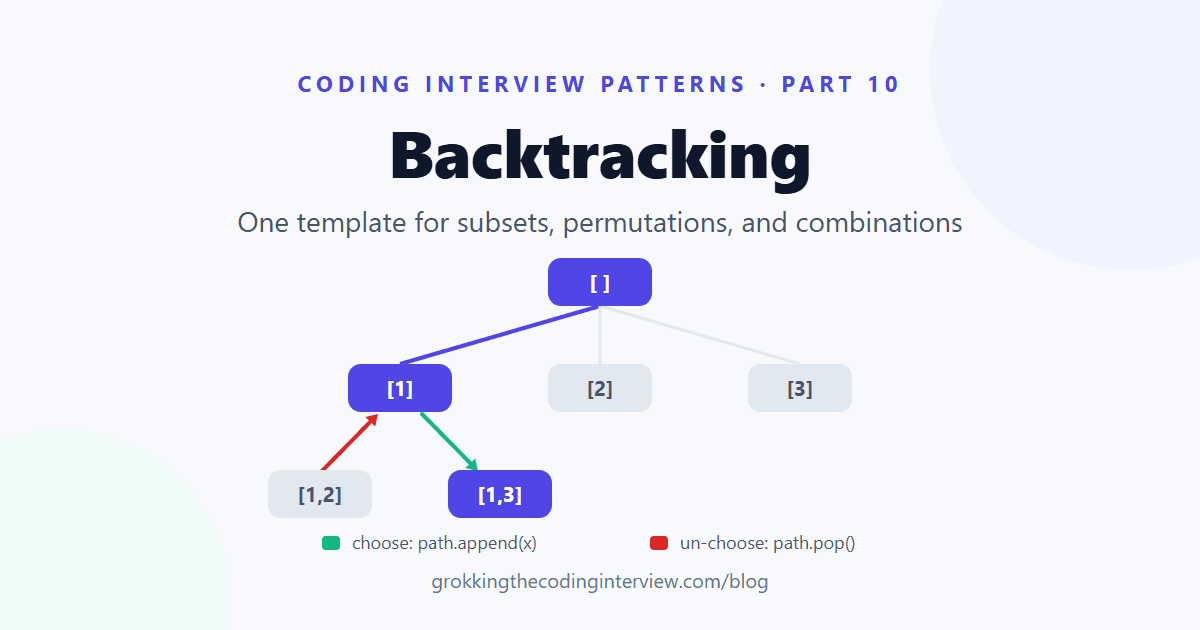 CODING INTERVIEW PATTERNS · PART 10

Backtracking

One template for subsets, permutations, and combinations

[ ]

[1]

[2]

[3]

[1,2]

[1,3]

choose: path.append(x)

un-choose: path.pop()

grokkingthecodinginterview.com/blog